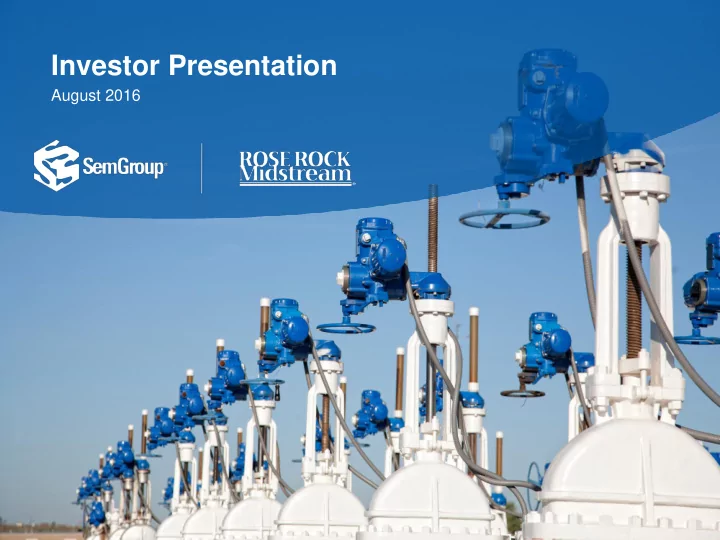 Investor Presentation
August 2016

SemGroup

ROSE ROCK Midstream